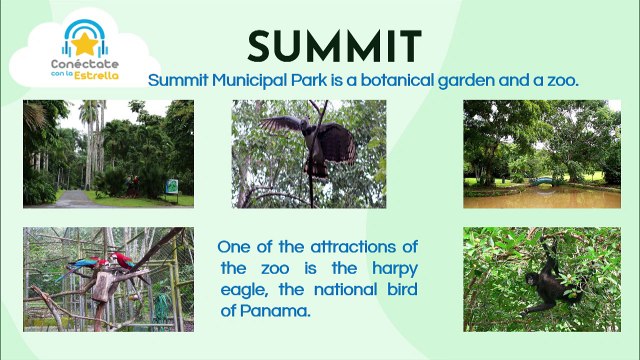 Conéctate con la Estrella

SUMMIT

Summit Municipal Park is a botanical garden and a zoo.

One of the attractions of the zoo is the harpy eagle, the national bird of Panama.